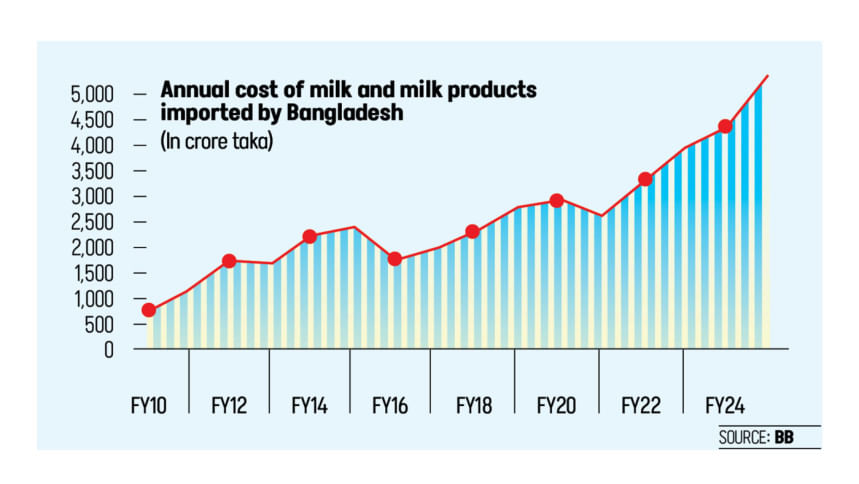 Annual cost of milk and milk products imported by Bangladesh
(In crore taka)

5,000
4,500
4,000
3,500
3,000
2,500
2,000
1,500
1,000
500
0

FY10
FY12
FY14
FY16
FY18
FY20
FY22
FY24

SOURCE: BB